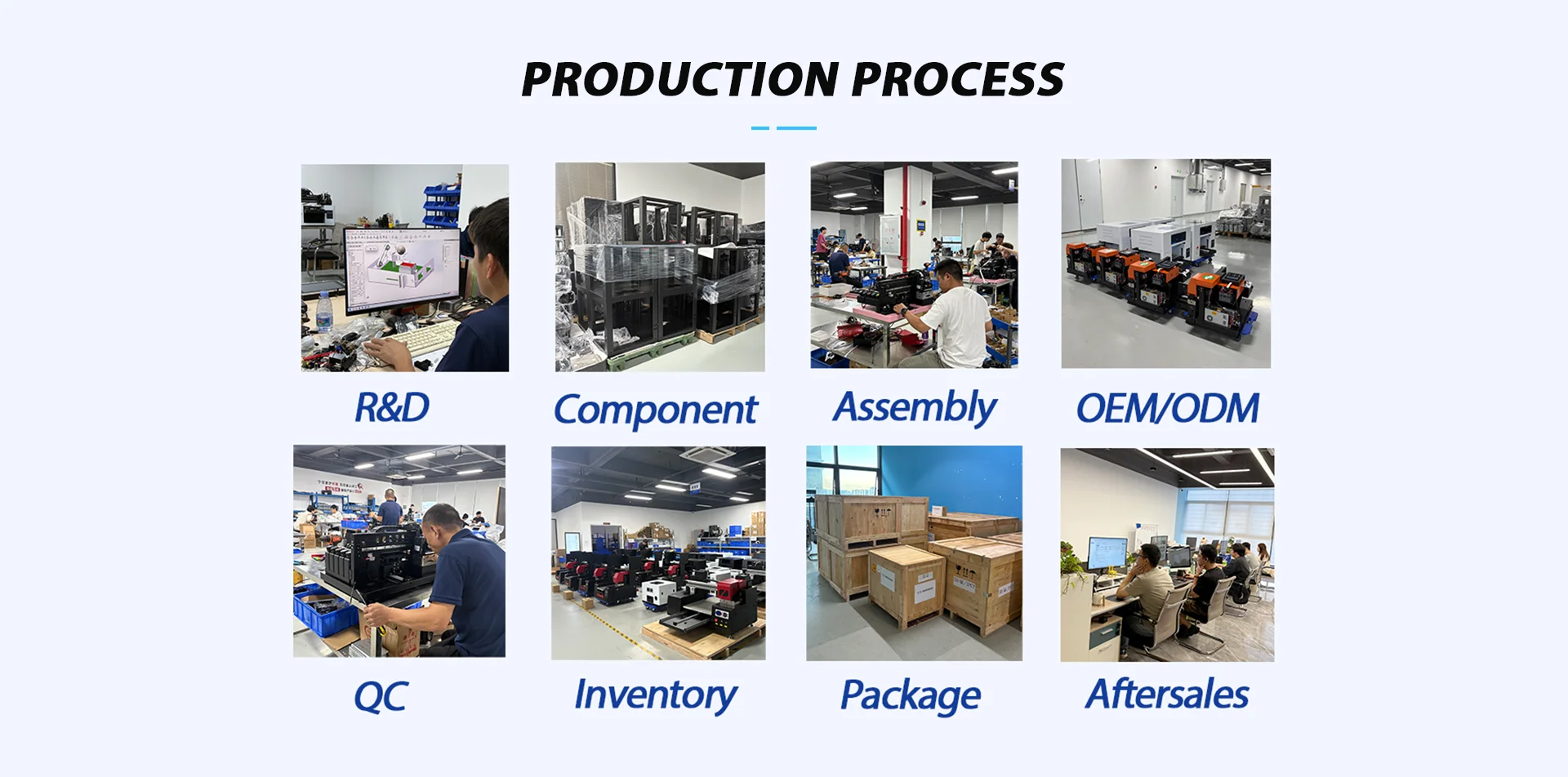 PRODUCTION PROCESS

R&D

Component

Assembly

OEM/ODM

QC

Inventory

Package

Aftersales